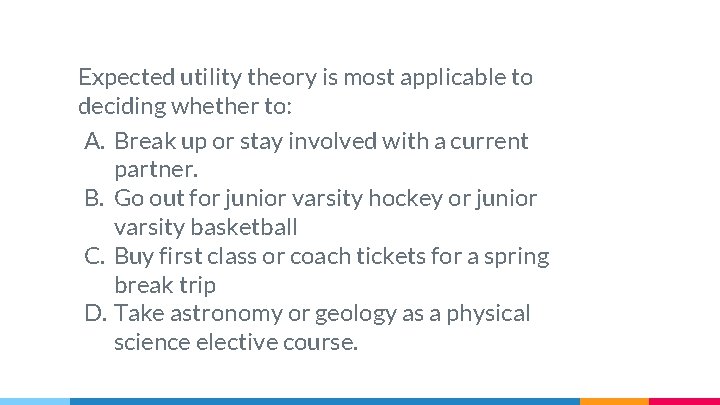 Expected utility theory is most applicable to deciding whether to:

A. Break up or stay involved with a current partner.
B. Go out for junior varsity hockey or junior varsity basketball
C. Buy first class or coach tickets for a spring break trip
D. Take astronomy or geology as a physical science elective course.